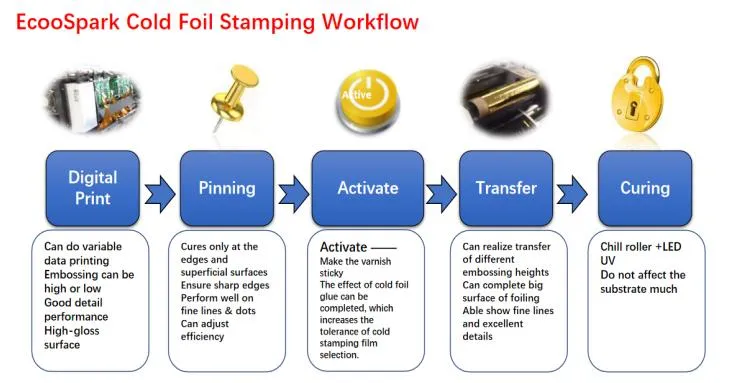 EcooSpark Cold Foil Stamping Workflow

Active

Digital Print

Pinning

Activate

Transfer

Curing

Can do variable data printing
Embossing can be high or low
Good detail performance
High-gloss surface

Cures only at the edges and superficial surfaces
Ensure sharp edges
Perform well on fine lines & dots
Can adjust efficiency

Activate ——
Make the varnish sticky
The effect of cold foil glue can be completed, which increases the tolerance of cold stamping film selection.

Can realize transfer of different embossing heights
Can complete big surface of foiling
Able show fine lines and excellent details

Chill roller +LED UV
Do not affect the substrate much